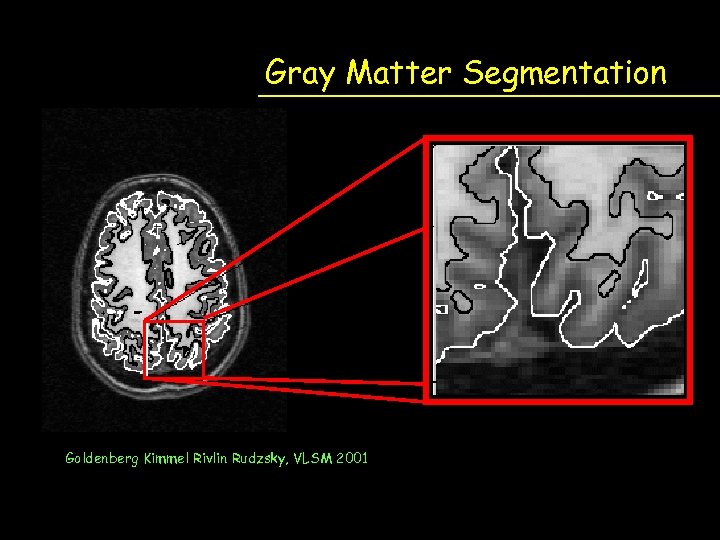 Gray Matter Segmentation

Goldenberg Kimmel Rivlin Rudzsky, VLSM 2001